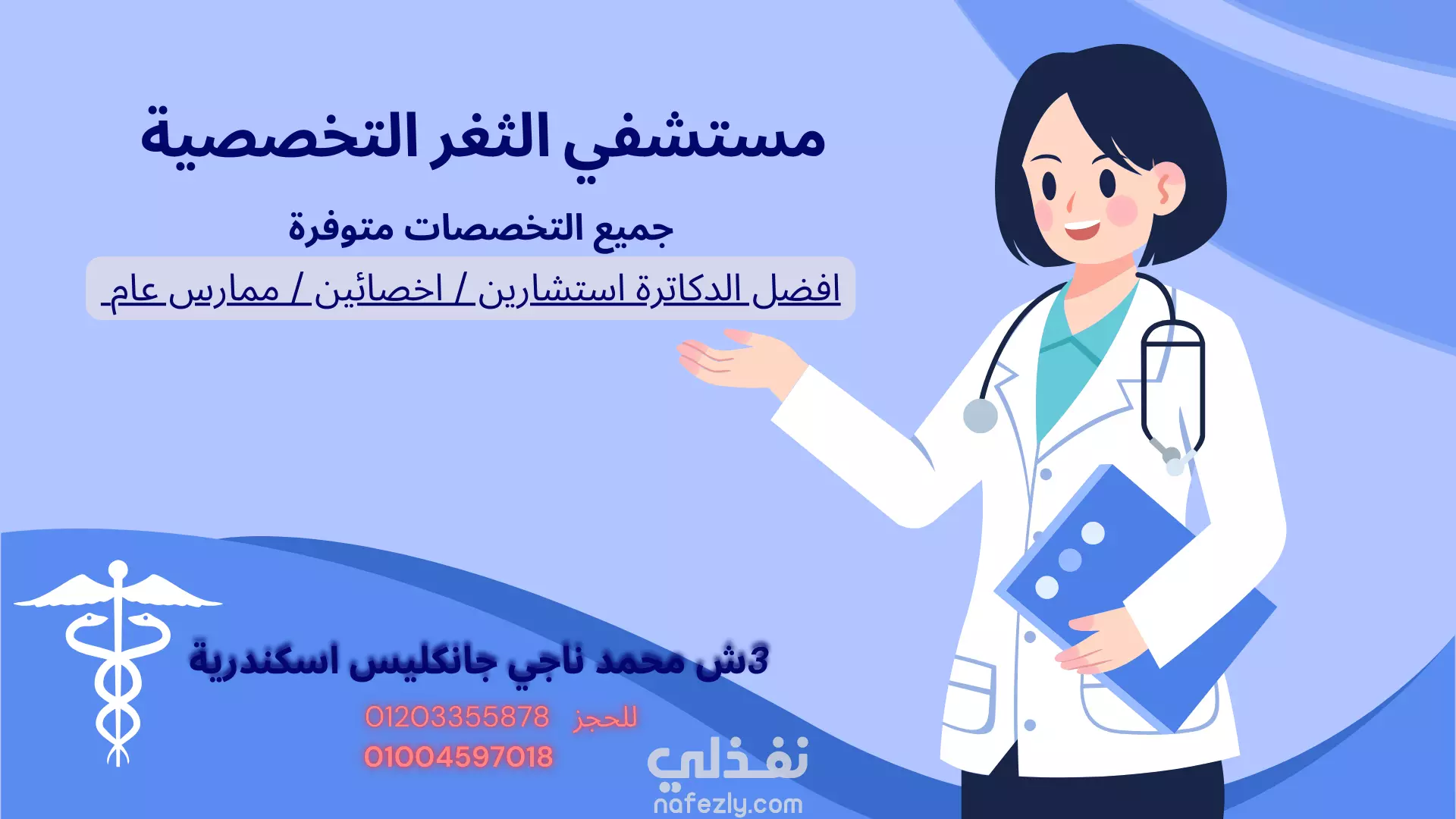 مستشفي الثغر التخصصية

جميع التخصصات متوفرة

افضل الدكاترة استشارين / اخصائين / ممارس عام

3ش محمد ناجي جانكليس اسكندرية

للحجز 01203355878
01004597018

نفذلي
nafezly.com